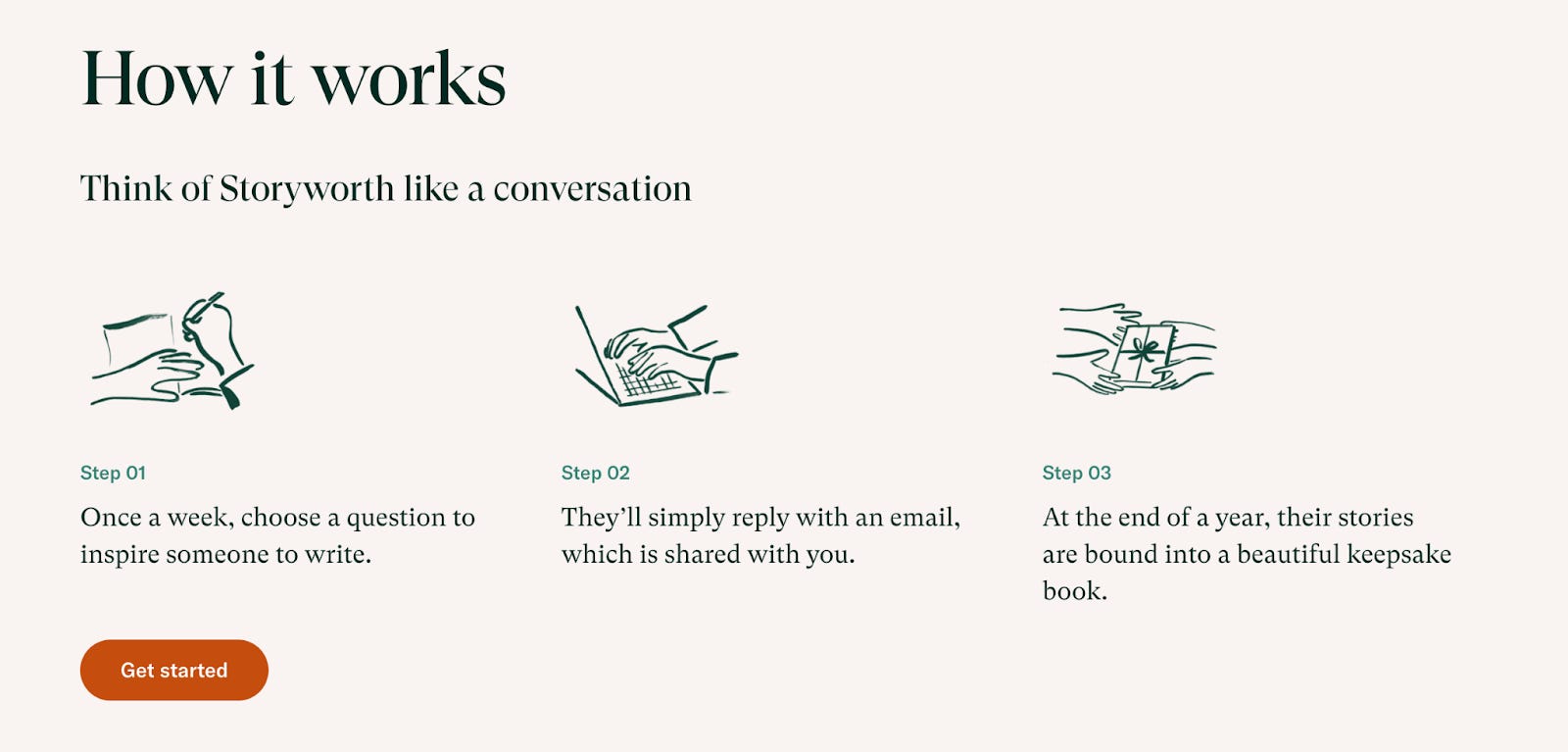 How it works

Think of Storyworth like a conversation

Step 01

Once a week, choose a question to inspire someone to write.

Step 02

They'll simply reply with an email, which is shared with you.

Step 03

At the end of a year, their stories are bound into a beautiful keepsake book.

Get started